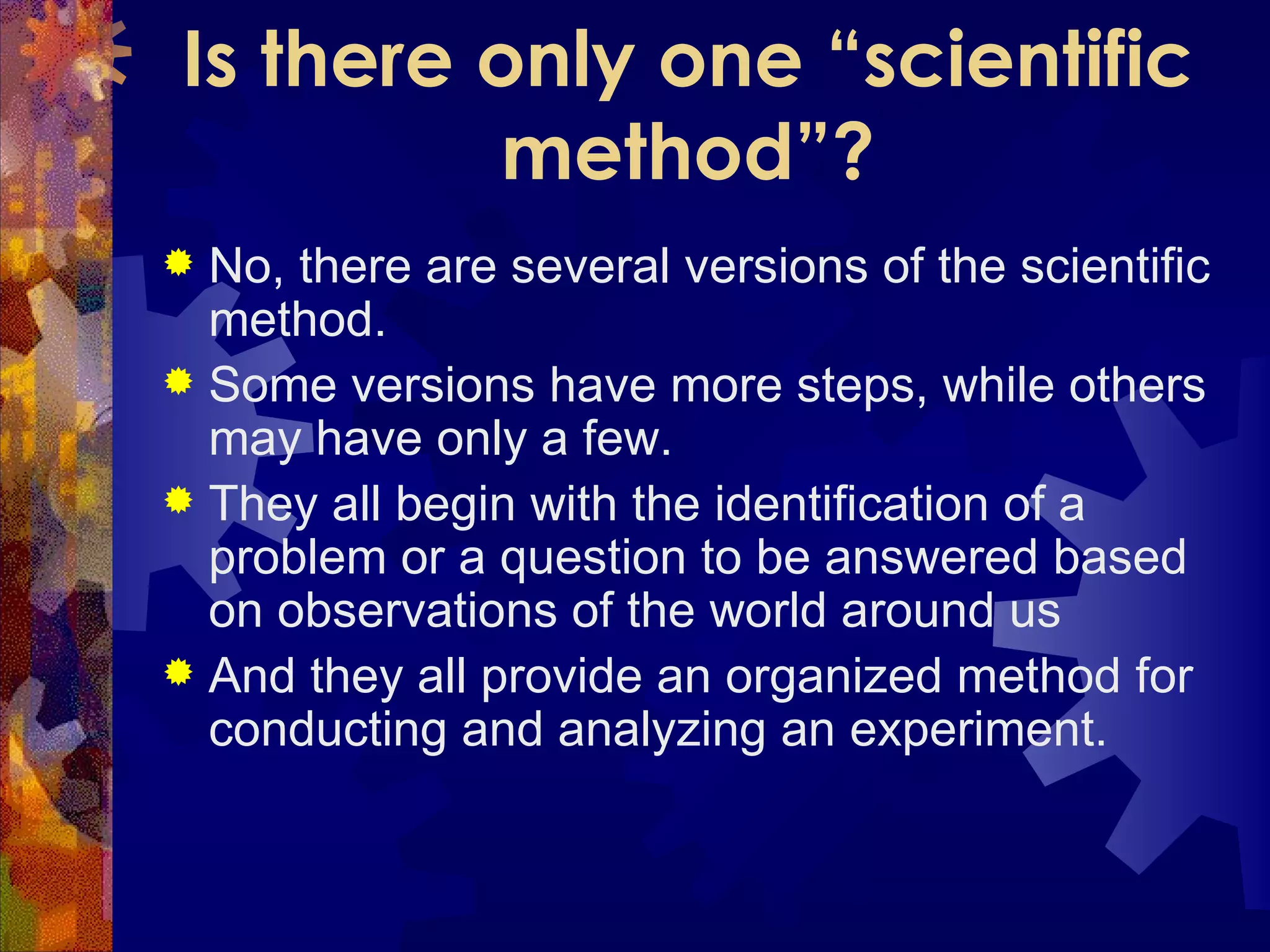 Is there only one “scientific method”?

No, there are several versions of the scientific method.

Some versions have more steps, while others may have only a few.

They all begin with the identification of a problem or a question to be answered based on observations of the world around us

And they all provide an organized method for conducting and analyzing an experiment.